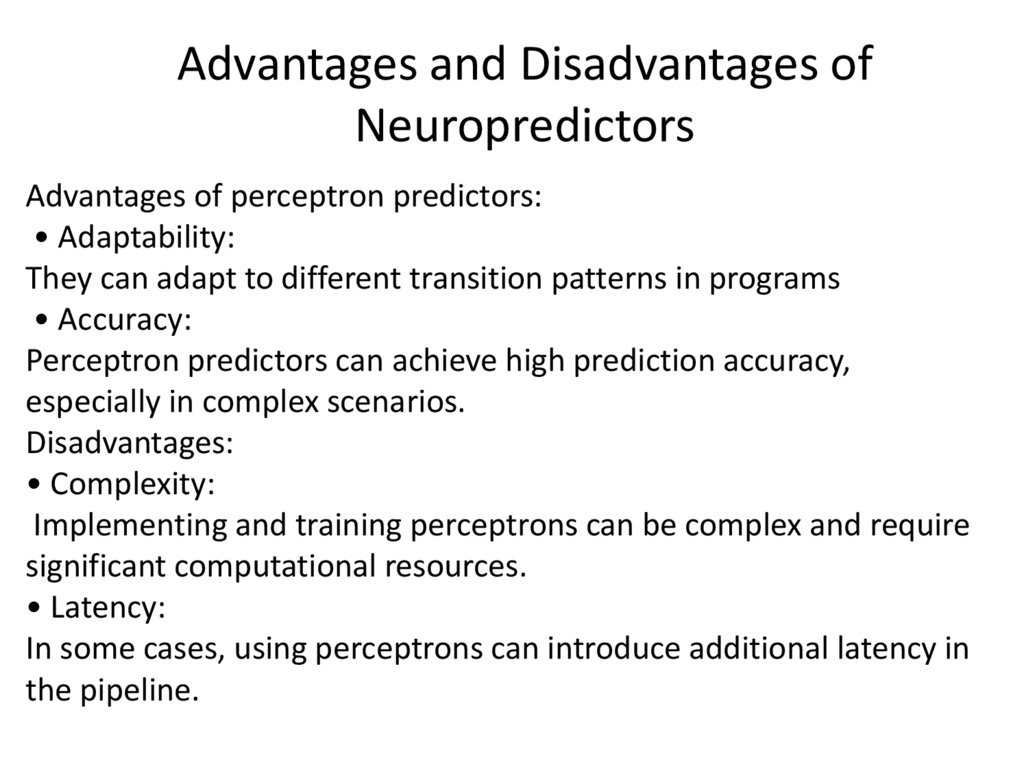 Advantages and Disadvantages of Neuropredictors

Advantages of perceptron predictors:
• Adaptability:
They can adapt to different transition patterns in programs
• Accuracy:
Perceptron predictors can achieve high prediction accuracy, especially in complex scenarios.
Disadvantages:
• Complexity:
Implementing and training perceptrons can be complex and require significant computational resources.
• Latency:
In some cases, using perceptrons can introduce additional latency in the pipeline.